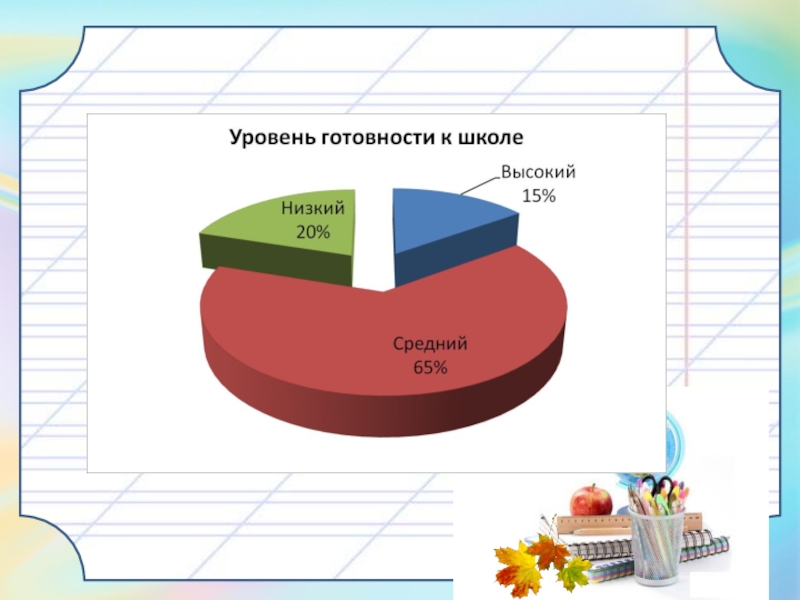 Уровень готовности к школе

Высокий
15%

Низкий
20%

Средний
65%